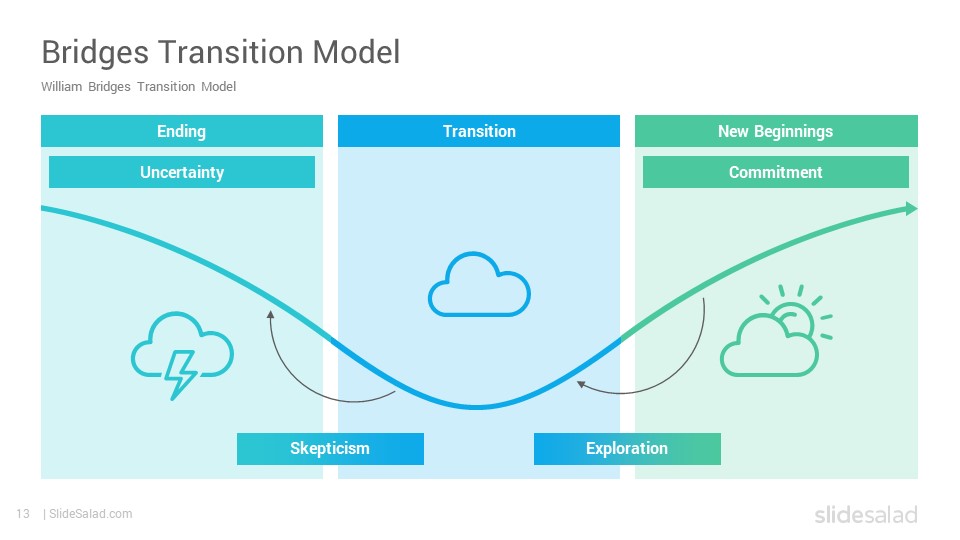 Bridges Transition Model

William Bridges Transition Model

Ending

Uncertainty

Transition

New Beginnings

Commitment

Skepticism

Exploration

13 | SlideSalad.com

slidesalad